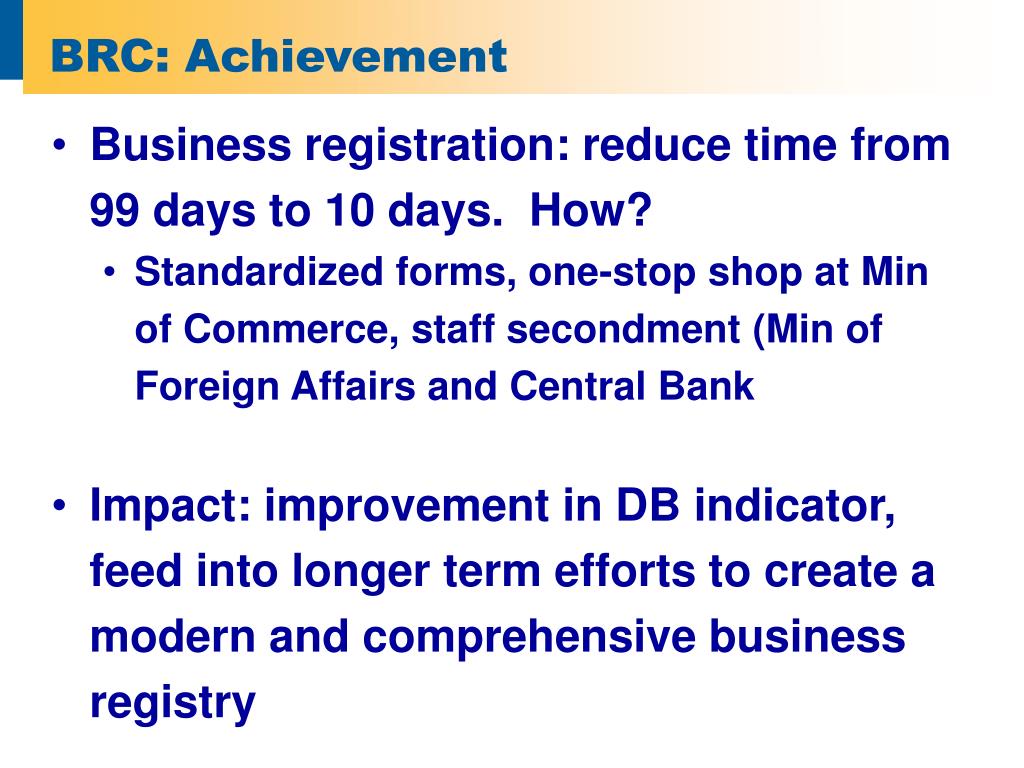 BRC: Achievement

• Business registration: reduce time from 99 days to 10 days. How?

• Standardized forms, one-stop shop at Min of Commerce, staff secondment (Min of Foreign Affairs and Central Bank

• Impact: improvement in DB indicator, feed into longer term efforts to create a modern and comprehensive business registry